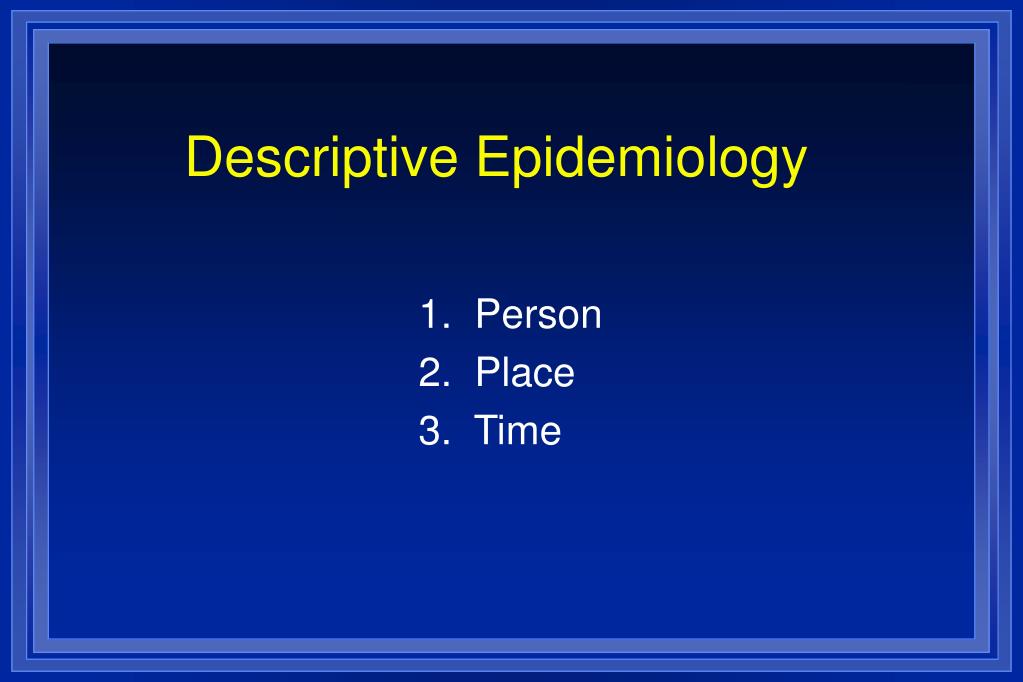 Descriptive Epidemiology

1. Person
2. Place
3. Time